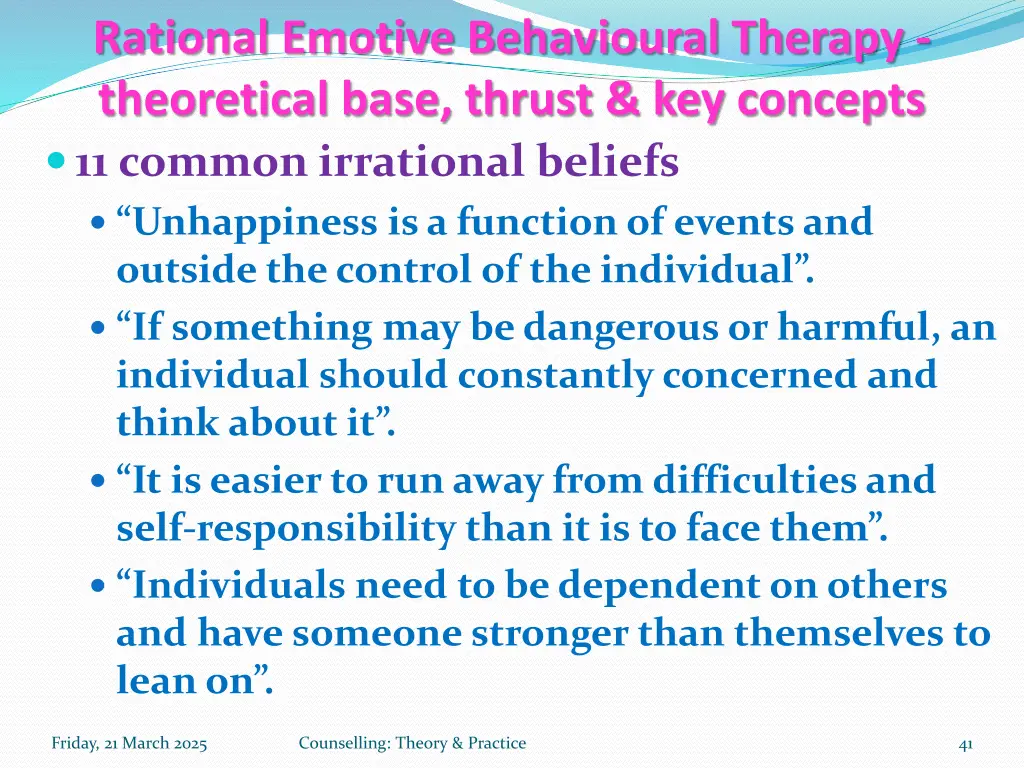 Rational Emotive Behavioural Therapy - theoretical base, thrust & key concepts

11 common irrational beliefs

“Unhappiness is a function of events and outside the control of the individual”.

“If something may be dangerous or harmful, an individual should constantly concerned and think about it”.

“It is easier to run away from difficulties and self-responsibility than it is to face them”.

“Individuals need to be dependent on others and have someone stronger than themselves to lean on”.

Friday, 21 March 2025

Counselling: Theory & Practice

41